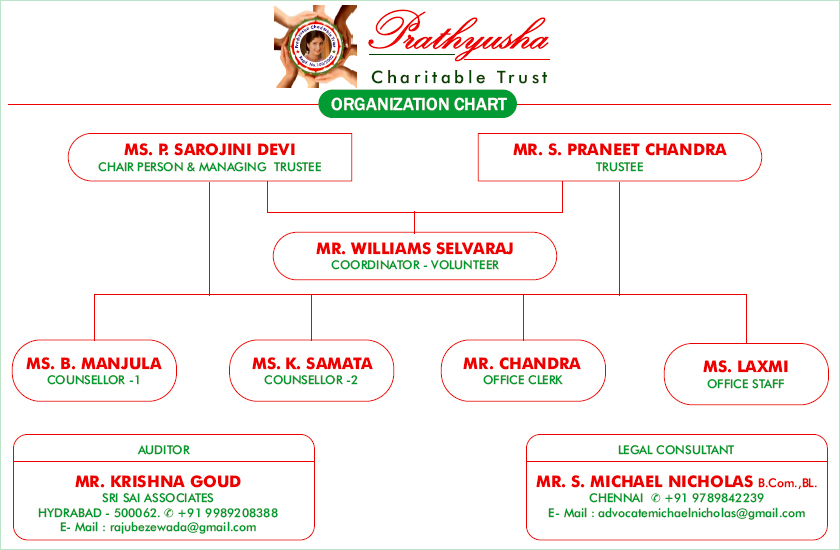 Prathyusha
Charitable Trust

ORGANIZATION CHART

MS. P. SAROJINI DEVI
CHAIR PERSON & MANAGING TRUSTEE

MR. S. PRANEET CHANDRA
TRUSTEE

MR. WILLIAMS SELVARAJ
COORDINATOR - VOLUNTEER

MS. B. MANJULA
COUNSELLOR -1

MS. K. SAMATA
COUNSELLOR -2

MR. CHANDRA
OFFICE CLERK

MS. LAXMI
OFFICE STAFF

AUDITOR
MR. KRISHNA GOUD
SRI SAI ASSOCIATES
HYDRABAD - 500062. ✆ +91 9989208388
E- Mail : rajubezewada@gmail.com

LEGAL CONSULTANT
MR. S. MICHAEL NICHOLAS B.Com.,BL.
CHENNAI ✆ +91 9789842239
E- Mail : advocatemichaelnicholas@gmail.com